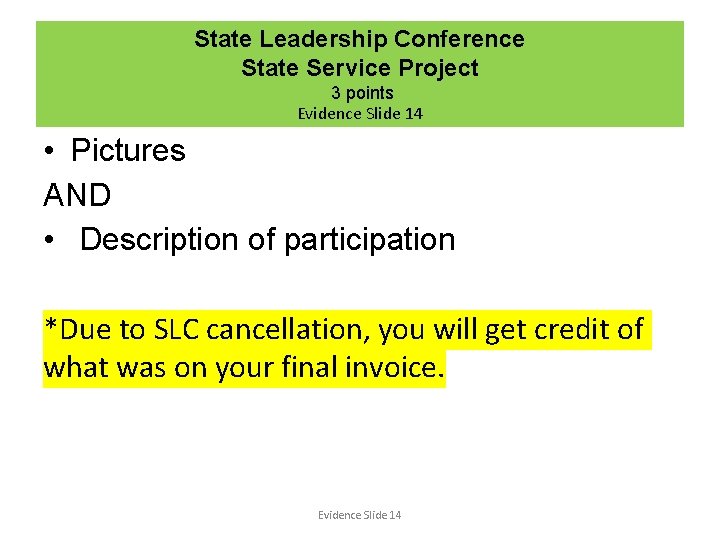 State Leadership Conference
State Service Project
3 points
Evidence Slide 14

• Pictures

AND

• Description of participation

*Due to SLC cancellation, you will get credit of what was on your final invoice.

Evidence Slide 14